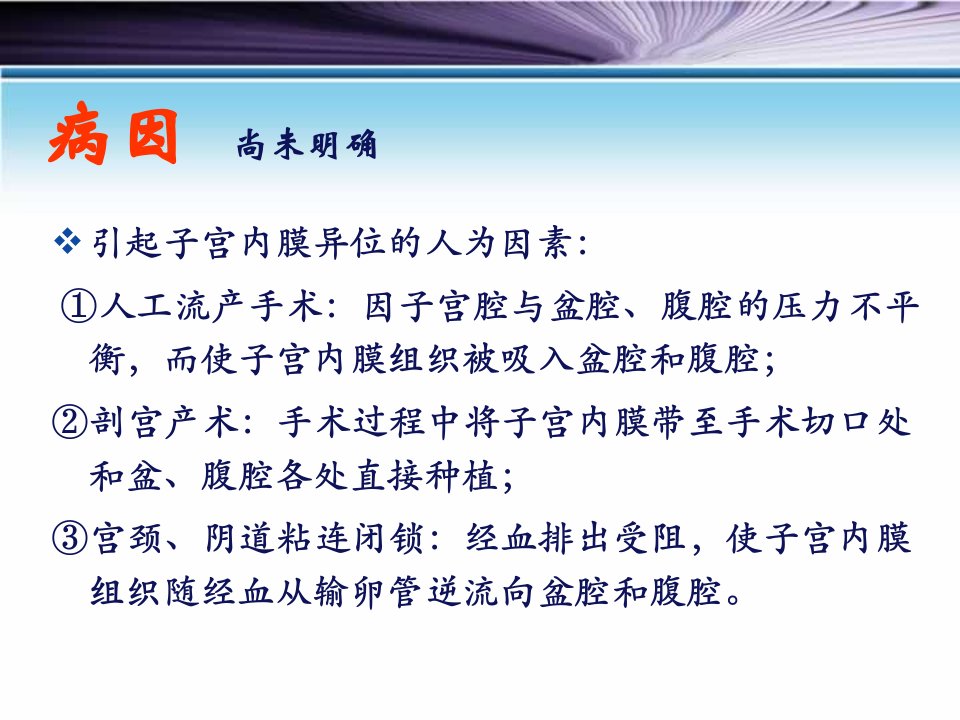 病因 尚未明确

❖ 引起子宫内膜异位的人为因素:

①人工流产手术：因子宫腔与盆腔、腹腔的压力不平衡，而使子宫内膜组织被吸入盆腔和腹腔;

②剖宫产术：手术过程中将子宫内膜带至手术切口处和盆、腹腔各处直接种植;

③宫颈、阴道粘连闭锁：经血排出受阻，使子宫内膜组织随经血从输卵管逆流向盆腔和腹腔。